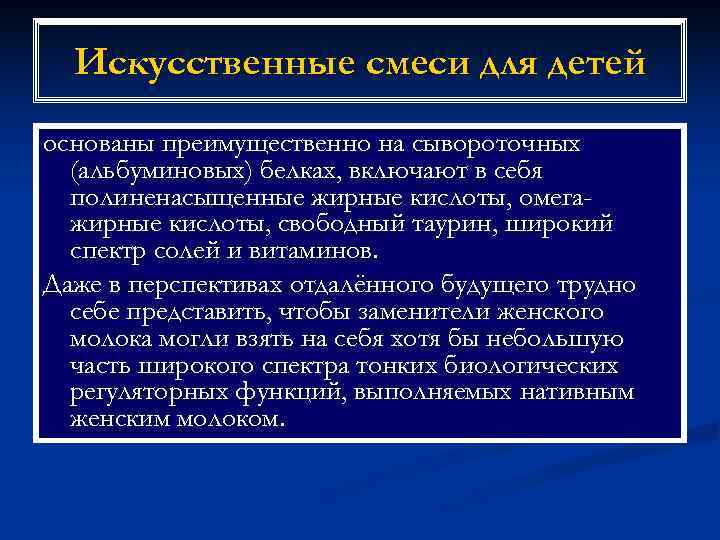 Искусственные смеси для детей

основаны преимущественно на сывороточных (альбуминовых) белках, включают в себя полиненасыщенные жирные кислоты, омега-жирные кислоты, свободный таурин, широкий спектр солей и витаминов.

Даже в перспективах отдалённого будущего трудно себе представить, чтобы заменители женского молока могли взять на себя хотя бы небольшую часть широкого спектра тонких биологических регуляторных функций, выполняемых нативным женским молоком.